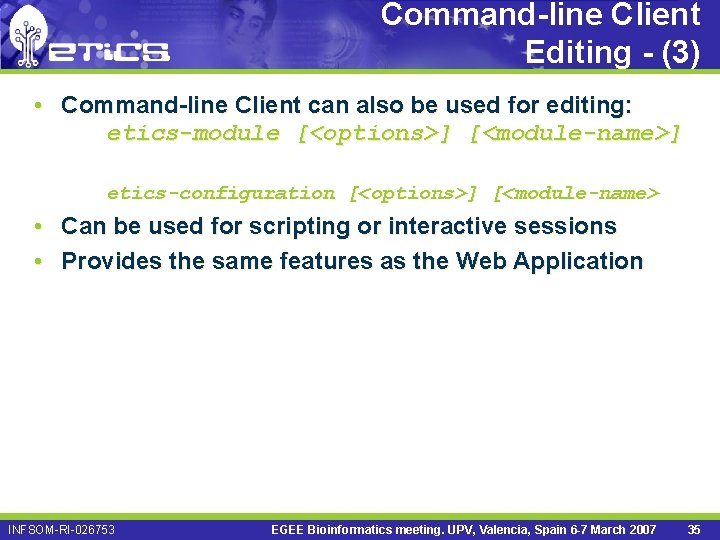 eTiCS

Command-line Client Editing - (3)

• Command-line Client can also be used for editing:
etics-module [<options>] [<module-name>]

etics-configuration [<options>] [<module-name>

• Can be used for scripting or interactive sessions
• Provides the same features as the Web Application

INFSOM-RI-026753

EGEE Bioinformatics meeting. UPV, Valencia, Spain 6-7 March 2007

35